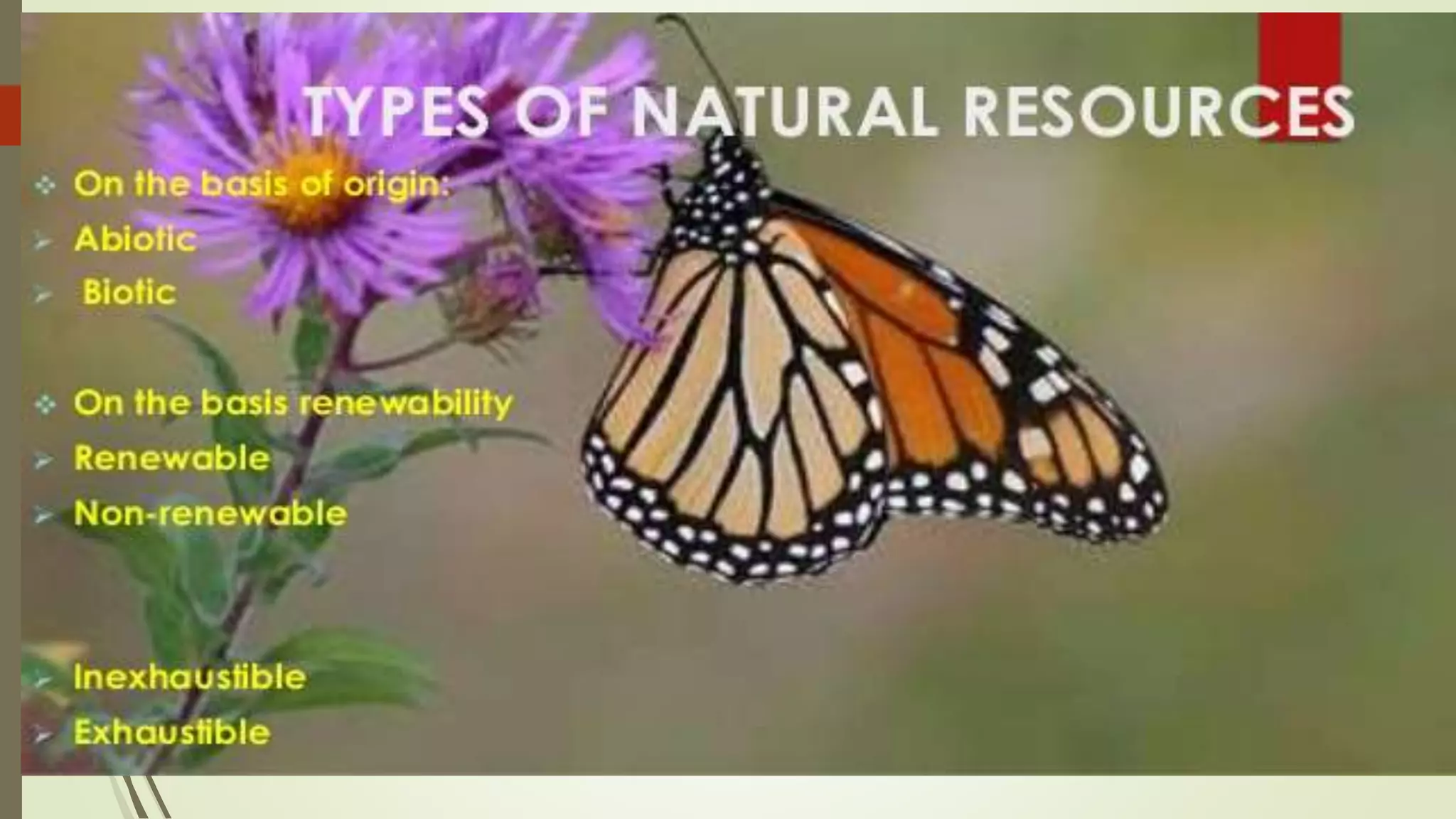 TYPES OF NATURAL RESOURCES

On the basis of origin:
Abiotic
Biotic

On the basis renewability
Renewable
Non-renewable

Inexhaustible
Exhaustible